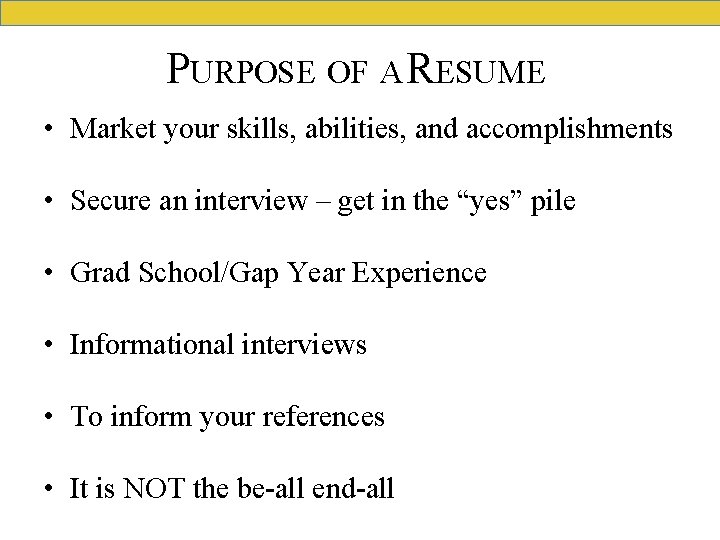 PURPOSE OF A RESUME

• Market your skills, abilities, and accomplishments

• Secure an interview – get in the “yes” pile

• Grad School/Gap Year Experience

• Informational interviews

• To inform your references

• It is NOT the be-all end-all